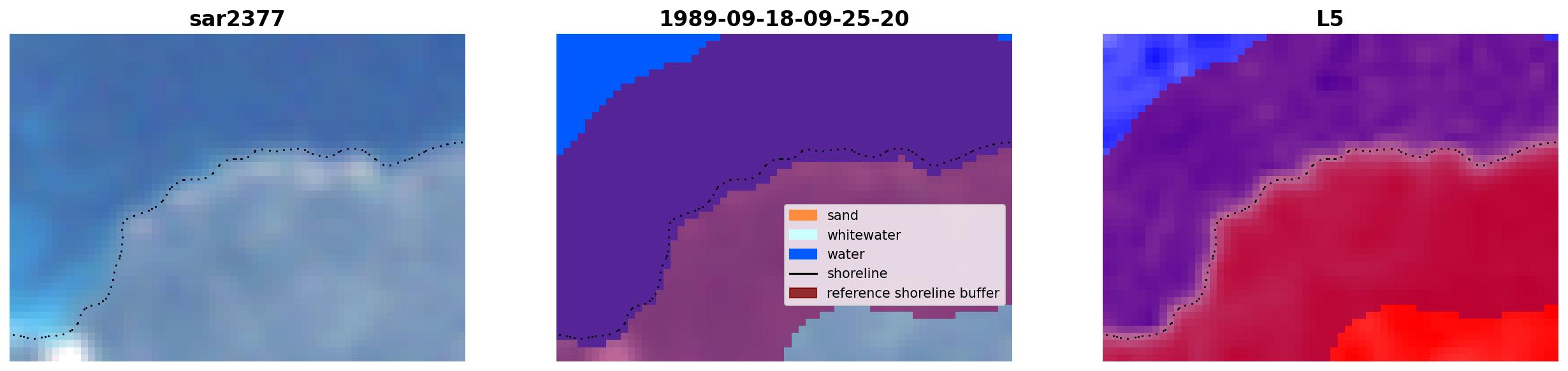 sar2377

1989-09-18-09-25-20

sand
whitewater
water
shoreline
reference shoreline buffer

L5